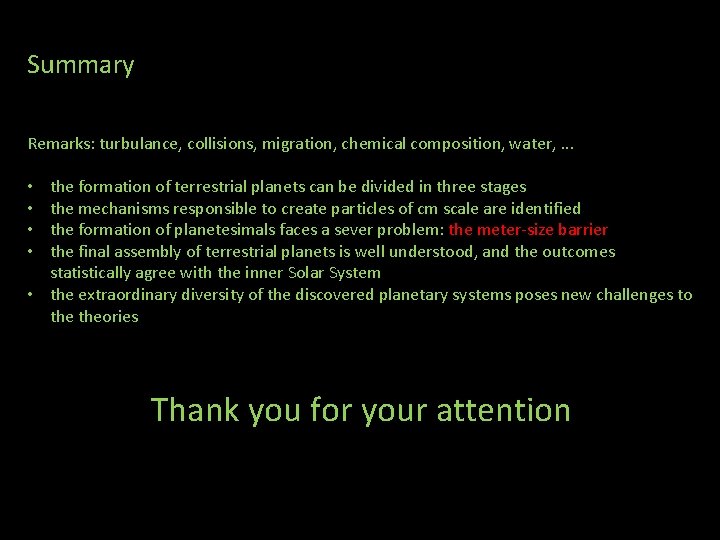 Summary

Remarks: turbulance, collisions, migration, chemical composition, water, ...

• the formation of terrestrial planets can be divided in three stages
• the mechanisms responsible to create particles of cm scale are identified
• the formation of planetesimals faces a sever problem: the meter-size barrier
• the final assembly of terrestrial planets is well understood, and the outcomes statistically agree with the inner Solar System
• the extraordinary diversity of the discovered planetary systems poses new challenges to the theories

Thank you for your attention